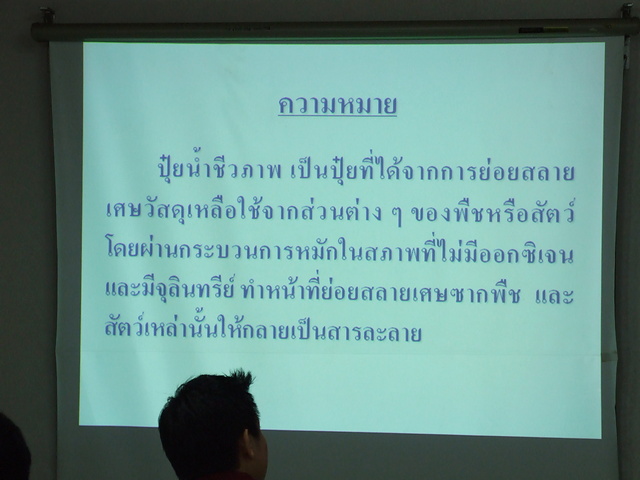 ความหมาย

ปุ๋ยน้ำชีวภาพ เป็นปุ๋ยที่ได้จากการย่อยสลายเศษวัสดุเหลือใช้จากส่วนต่าง ๆ ของพืชหรือสัตว์ โดยผ่านกระบวนการหมักในสภาพที่ไม่มีออกซิเจน และมีจุลินทรีย์ ทำหน้าที่ย่อยสลายเศษซากพืช และสัตว์เหล่านั้นให้กลายเป็นสารละลาย